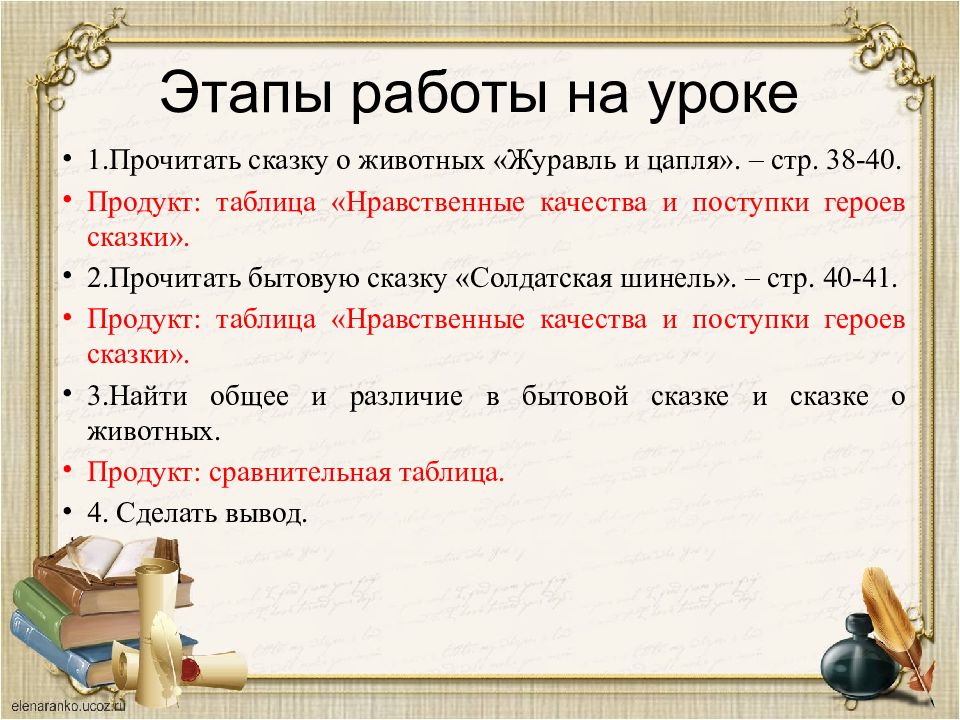 Этапы работы на уроке

• 1.Прочитать сказку о животных «Журавль и цапля». – стр. 38-40.

• Продукт: таблица «Нравственные качества и поступки героев сказки».

• 2.Прочитать бытовую сказку «Солдатская шинель». – стр. 40-41.

• Продукт: таблица «Нравственные качества и поступки героев сказки».

• 3.Найти общее и различие в бытовой сказке и сказке о животных.

• Продукт: сравнительная таблица.

• 4. Сделать вывод.

elenaranko.ucoz.ru